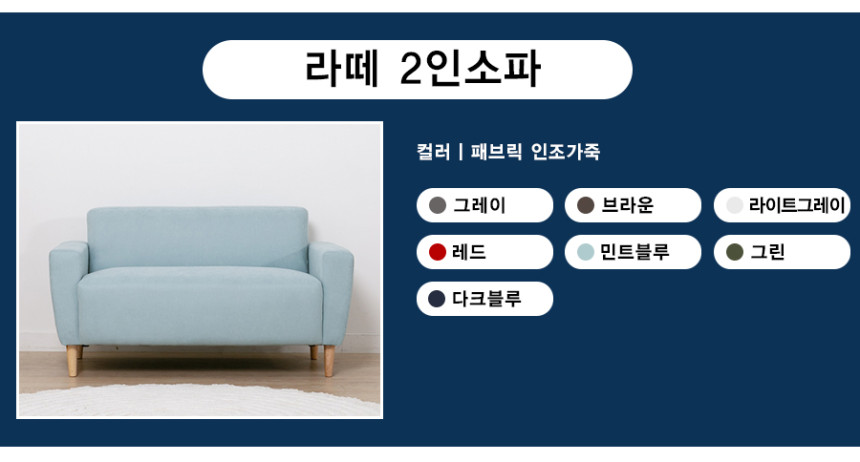 라떼 2인소파

컬러 | 패브릭 인조가죽

그레이
브라운
라이트그레이
레드
민트블루
그린
다크블루